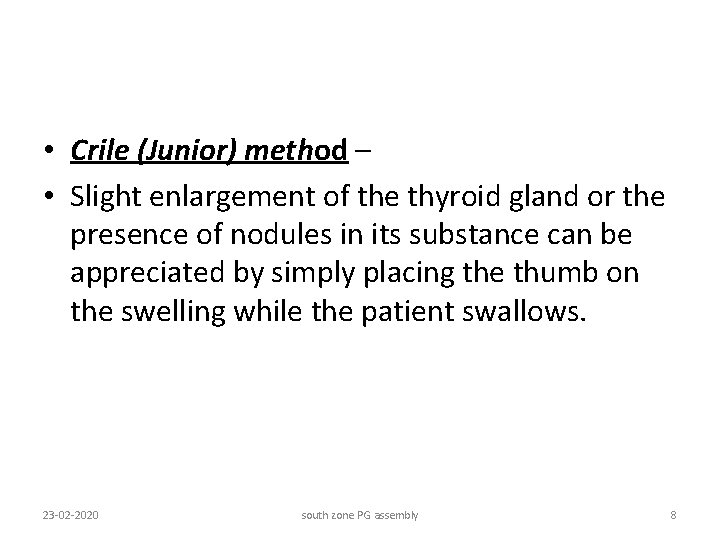 • Crile (Junior) method –

• Slight enlargement of the thyroid gland or the presence of nodules in its substance can be appreciated by simply placing the thumb on the swelling while the patient swallows.

23-02-2020 south zone PG assembly 8